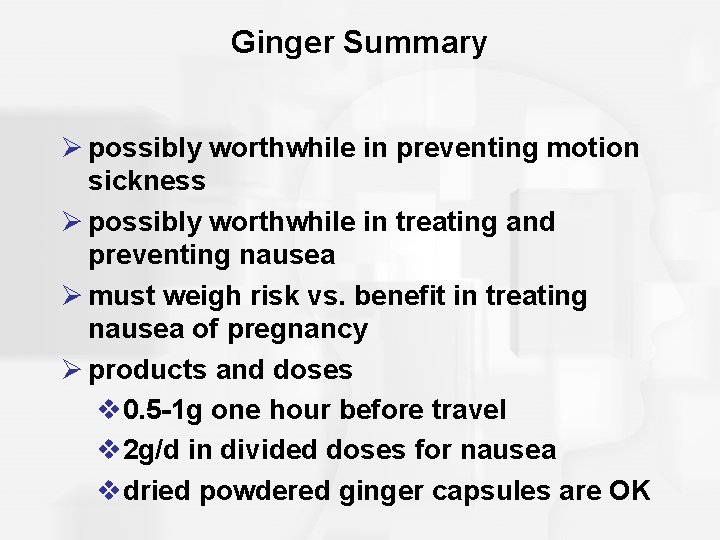 Ginger Summary

➢ possibly worthwhile in preventing motion sickness

➢ possibly worthwhile in treating and preventing nausea

➢ must weigh risk vs. benefit in treating nausea of pregnancy

➢ products and doses

❖ 0.5-1g one hour before travel

❖ 2g/d in divided doses for nausea

❖ dried powdered ginger capsules are OK